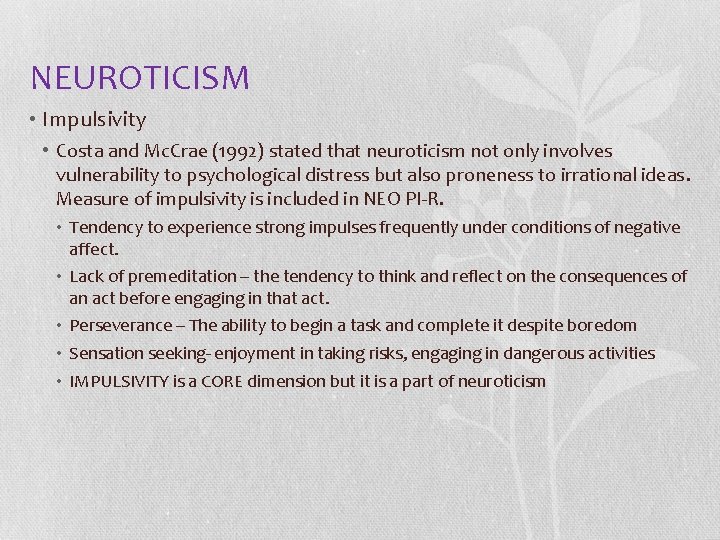 NEUROTICISM

• Impulsivity
  • Costa and McCrae (1992) stated that neuroticism not only involves vulnerability to psychological distress but also proneness to irrational ideas. Measure of impulsivity is included in NEO PI-R.
    • Tendency to experience strong impulses frequently under conditions of negative affect.
    • Lack of premeditation – the tendency to think and reflect on the consequences of an act before engaging in that act.
    • Perseverance – The ability to begin a task and complete it despite boredom
    • Sensation seeking- enjoyment in taking risks, engaging in dangerous activities
    • IMPULSIVITY is a CORE dimension but it is a part of neuroticism